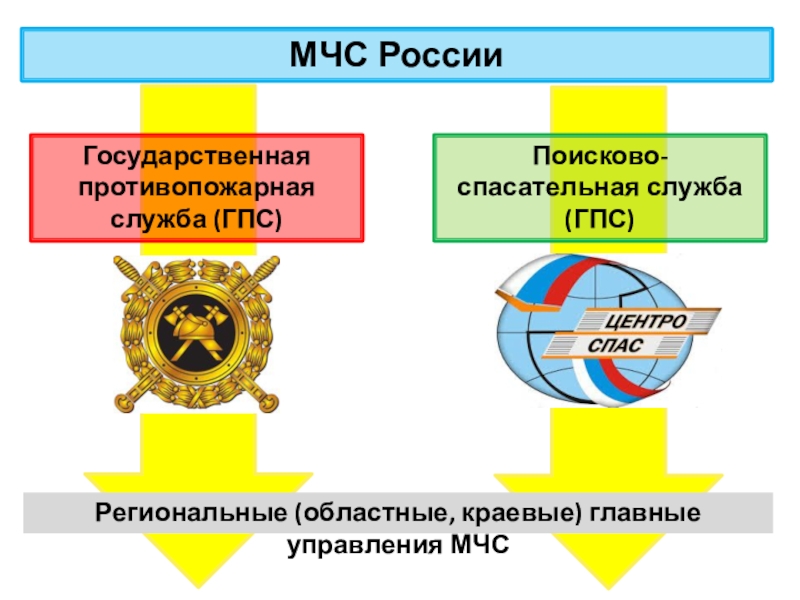 МЧС России

Государственная противопожарная служба (ГПС)

Поисково-спасательная служба (ГПС)

ЦЕНТРО СПАС

Региональные (областные, краевые) главные управления МЧС